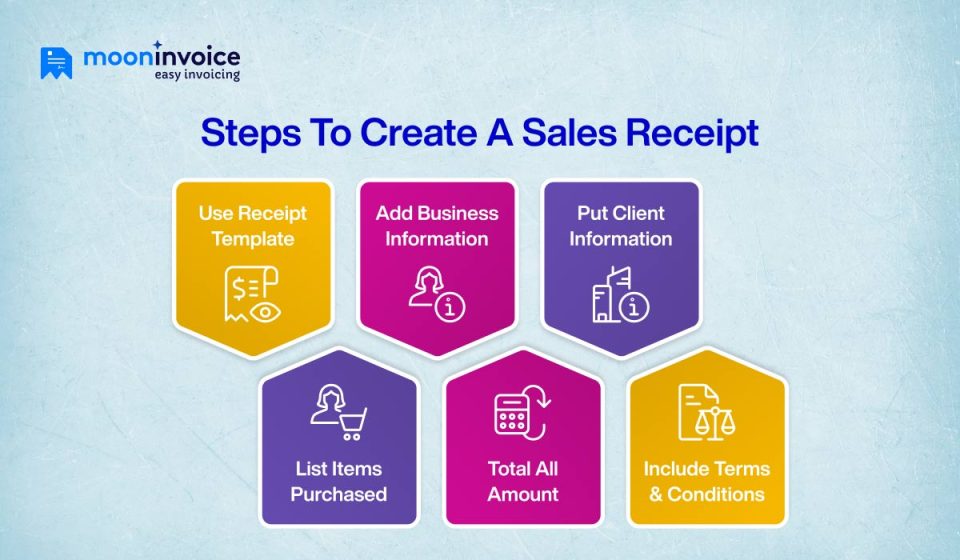 mooninvoice
easy invoicing

Steps To Create A Sales Receipt

Use Receipt Template

Add Business Information

Put Client Information

List Items Purchased

Total All Amount

Include Terms & Conditions